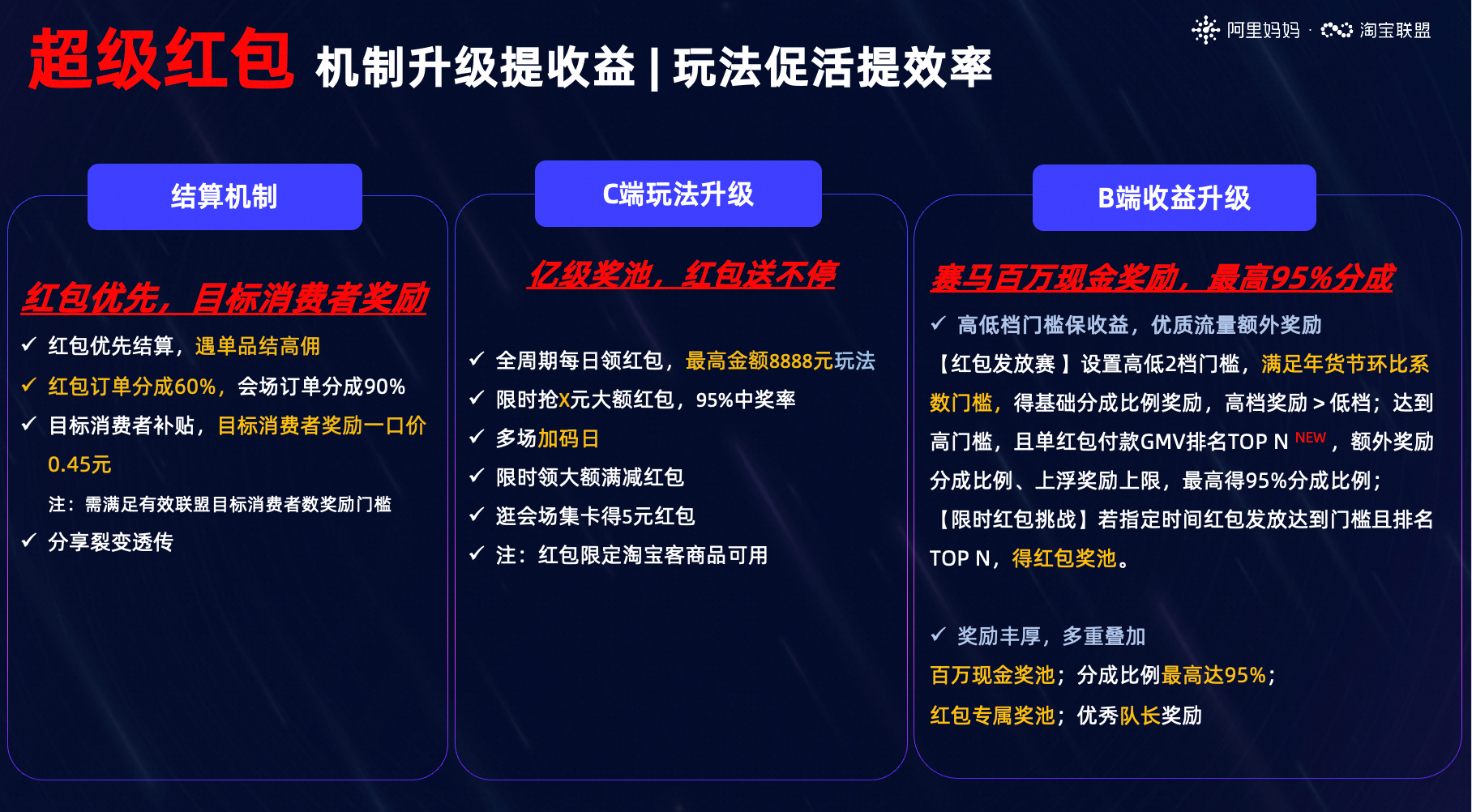 阿里妈妈 · 淘宝联盟

超级红包 机制升级提收益 | 玩法促活提效率

结算机制

红包优先，目标消费者奖励

✓ 红包优先结算，遇单品结高佣
✓ 红包订单分成60%，会场订单分成90%
✓ 目标消费者补贴，目标消费者奖励一口价0.45元
注：需满足有效联盟目标消费者数奖励门槛
✓ 分享裂变透传

C端玩法升级

亿级奖池，红包送不停

✓ 全周期每日领红包，最高金额8888元玩法
✓ 限时抢X元大额红包，95%中奖率
✓ 多场加码日
✓ 限时领大额满减红包
✓ 逛会场集卡得5元红包
✓ 注：红包限定淘宝客商品可用

B端收益升级

赛马百万现金奖励，最高95%分成

✓ 高低档门槛保收益，优质流量额外奖励
【红包发放赛】设置高低2档门槛，满足年货节环比系数门槛，得基础分成比例奖励，高档奖励＞低档；达到高门槛，且单红包付款GMV排名TOP N NEW，额外奖励分成比例、上浮奖励上限，最高得95%分成比例；
【限时红包挑战】若指定时间红包发放达到门槛且排名TOP N，得红包奖池。

✓ 奖励丰厚，多重叠加
百万现金奖池；分成比例最高达95%；
红包专属奖池；优秀队长奖励